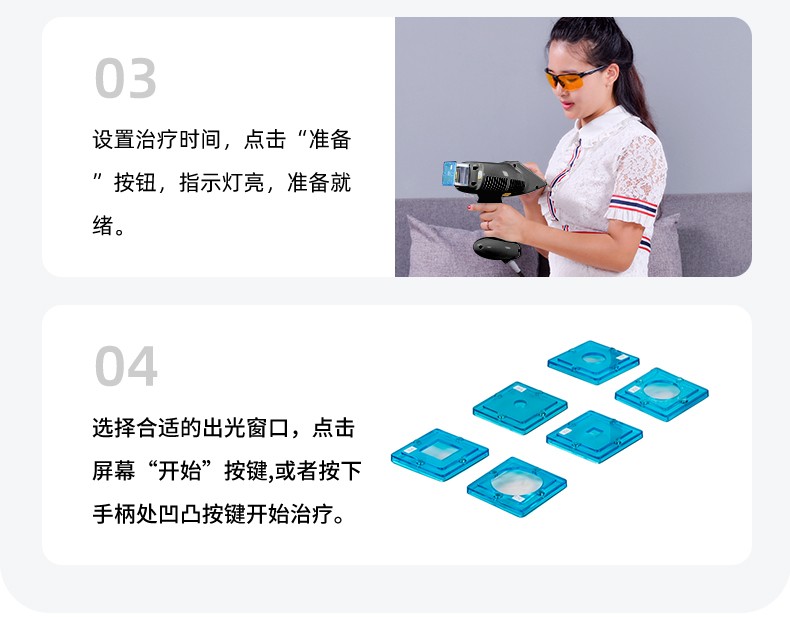 03

设置治疗时间，点击“准备”按钮，指示灯亮，准备就绪。

04

选择合适的出光窗口，点击屏幕“开始”按键,或者按下手柄处凹凸按键开始治疗。